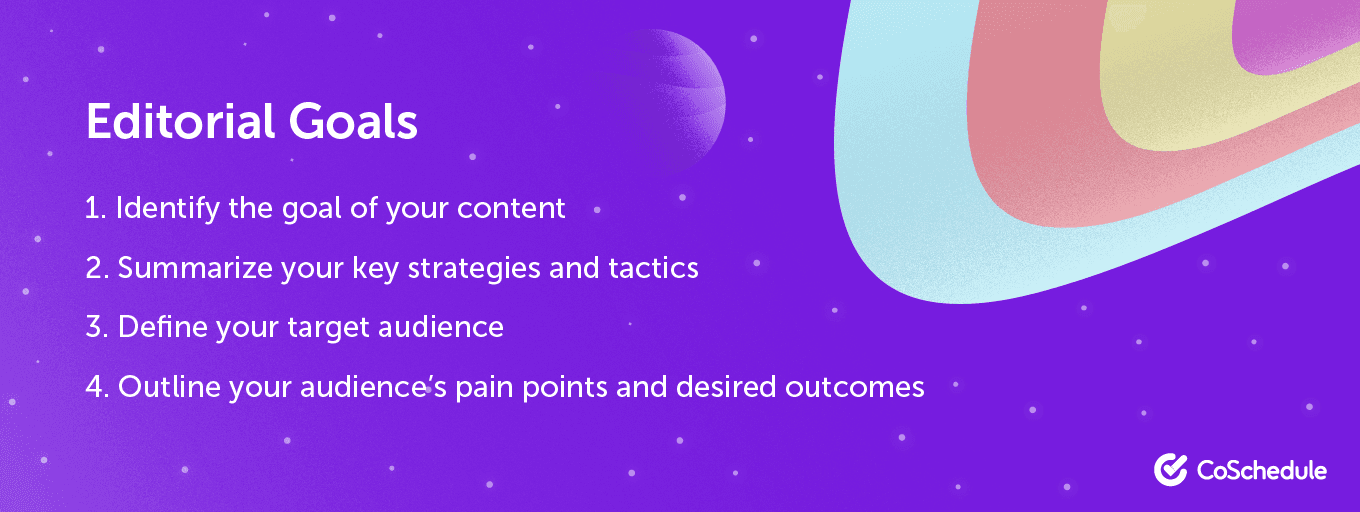 Editorial Goals

1. Identify the goal of your content

2. Summarize your key strategies and tactics

3. Define your target audience

4. Outline your audience's pain points and desired outcomes

CoSchedule